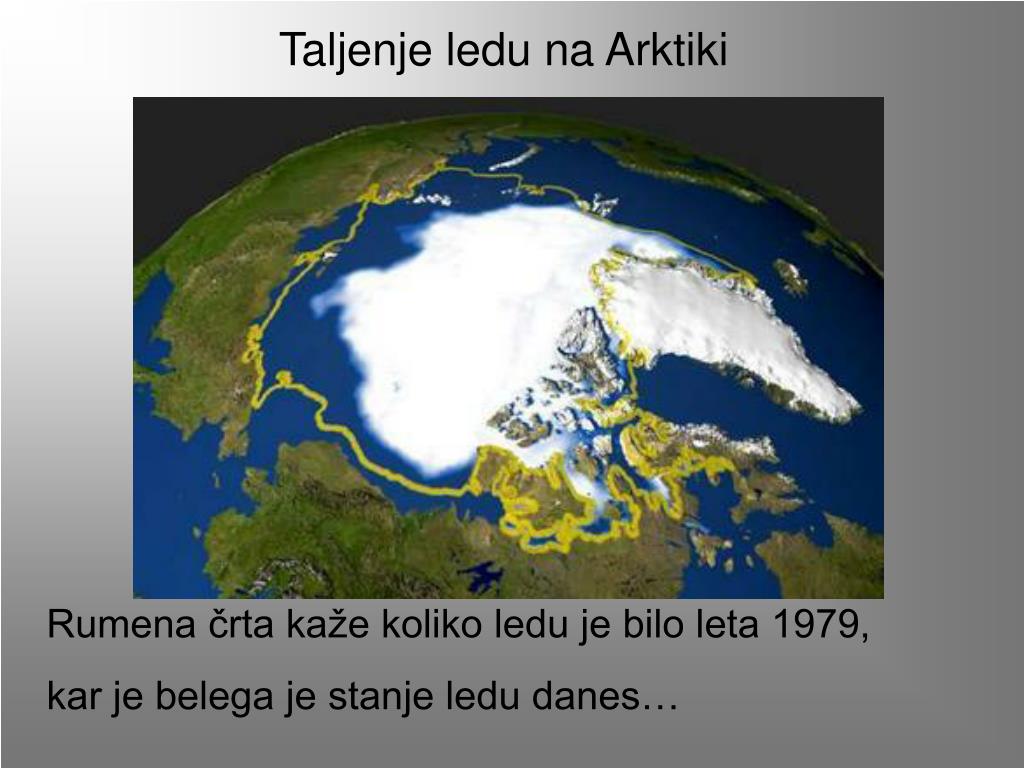 Taljenje ledu na Arktiki

Rumena črta kaže koliko ledu je bilo leta 1979,

kar je belega je stanje ledu danes…